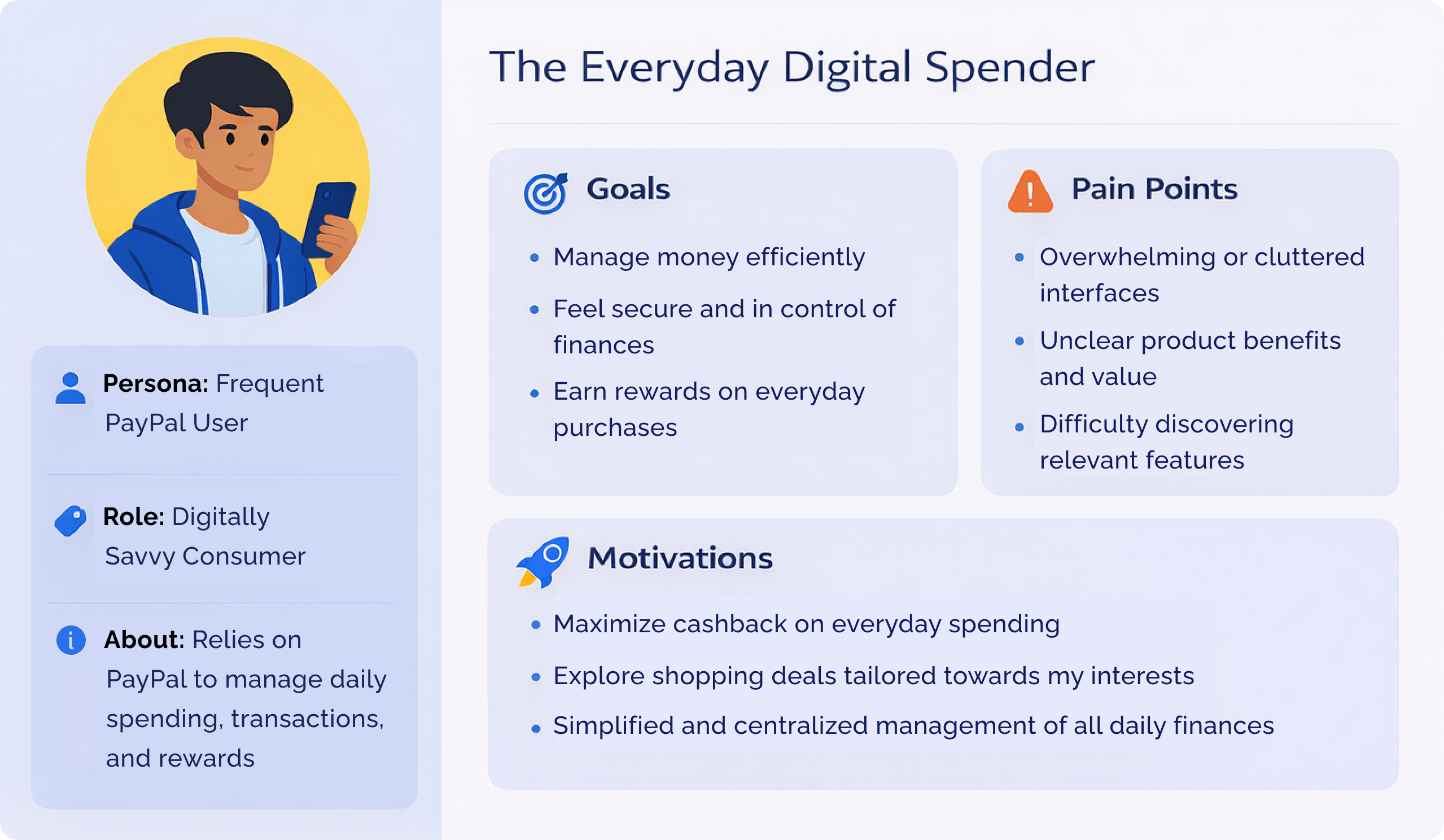 Persona: Frequent PayPal User

Role: Digitally Savvy Consumer

About: Relies on PayPal to manage daily spending, transactions, and rewards

The Everyday Digital Spender

Goals

• Manage money efficiently
• Feel secure and in control of finances
• Earn rewards on everyday purchases

Pain Points

• Overwhelming or cluttered interfaces
• Unclear product benefits and value
• Difficulty discovering relevant features

Motivations

• Maximize cashback on everyday spending
• Explore shopping deals tailored towards my interests
• Simplified and centralized management of all daily finances